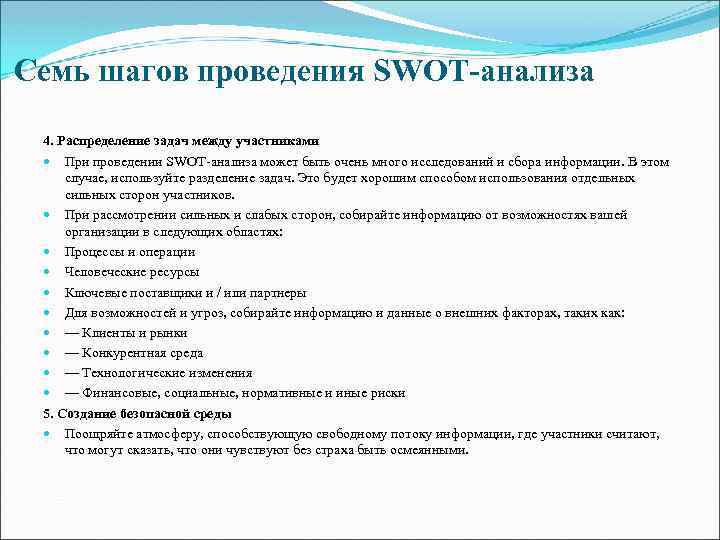 Семь шагов проведения SWOT-анализа

4. Распределение задач между участниками

При проведении SWOT-анализа может быть очень много исследований и сбора информации. В этом случае, используйте разделение задач. Это будет хорошим способом использования отдельных сильных сторон участников.

При рассмотрении сильных и слабых сторон, собирайте информацию от возможностях вашей организации в следующих областях:

Процессы и операции

Человеческие ресурсы

Ключевые поставщики и / или партнеры

Для возможностей и угроз, собирайте информацию и данные о внешних факторах, таких как:

— Клиенты и рынки

— Конкурентная среда

— Технологические изменения

— Финансовые, социальные, нормативные и иные риски

5. Создание безопасной среды

Поощряйте атмосферу, способствующую свободному потоку информации, где участники считают, что могут сказать, что они чувствуют без страха быть осмеянными.